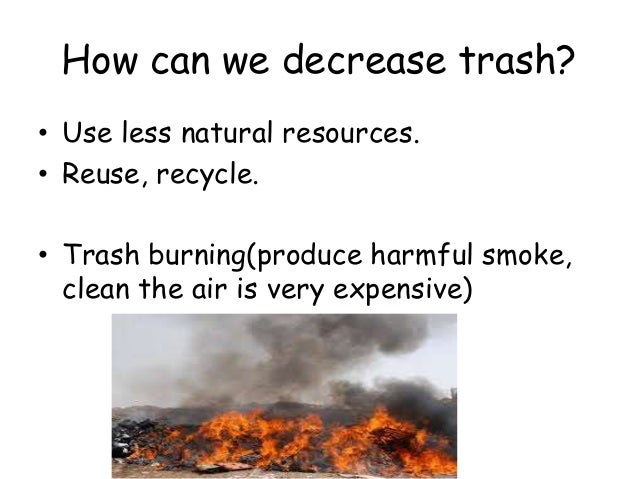 How can we decrease trash?

• Use less natural resources.
• Reuse, recycle.

• Trash burning(produce harmful smoke, clean the air is very expensive)